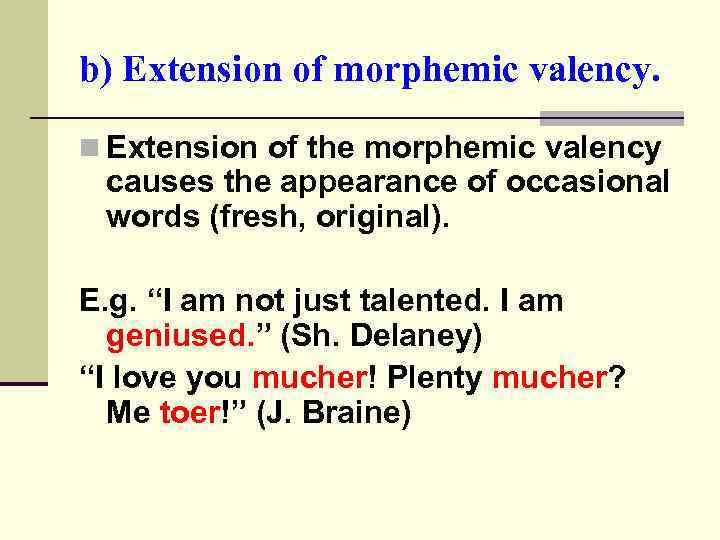 b) Extension of morphemic valency.

Extension of the morphemic valency causes the appearance of occasional words (fresh, original).

E.g. “I am not just talented. I am geniused.” (Sh. Delaney)

“I love you mucher! Plenty mucher? Me toer!” (J. Braine)